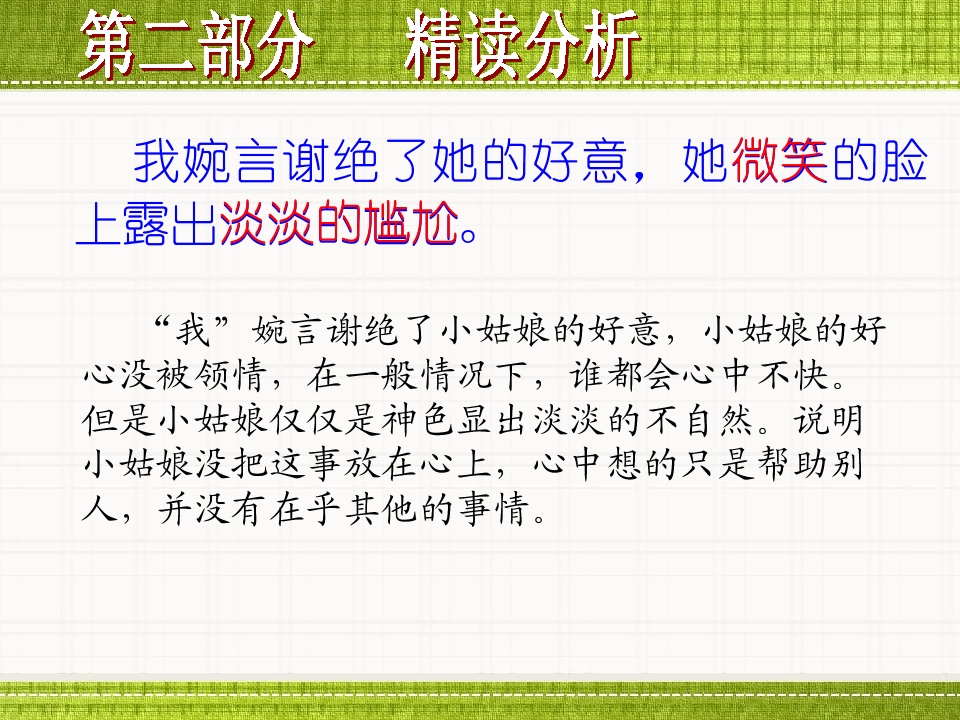 第二部分　精读分析

我婉言谢绝了她的好意，她微笑的脸上露出淡淡的尴尬。

“我”婉言谢绝了小姑娘的好意，小姑娘的好心没被领情，在一般情况下，谁都会心中不快。但是小姑娘仅仅是神色显出淡淡的不自然。说明小姑娘没把这事放在心上，心中想的只是帮助别人，并没有在乎其他的事情。